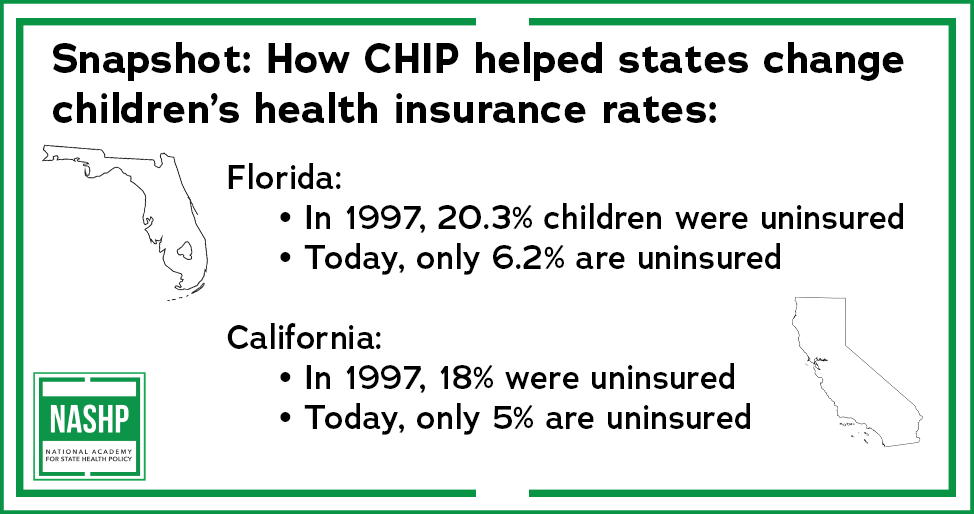 Snapshot: How CHIP helped states change children's health insurance rates:

Florida:
• In 1997, 20.3% children were uninsured
• Today, only 6.2% are uninsured

California:
• In 1997, 18% were uninsured
• Today, only 5% are uninsured

NASHP
NATIONAL ACADEMY FOR STATE HEALTH POLICY